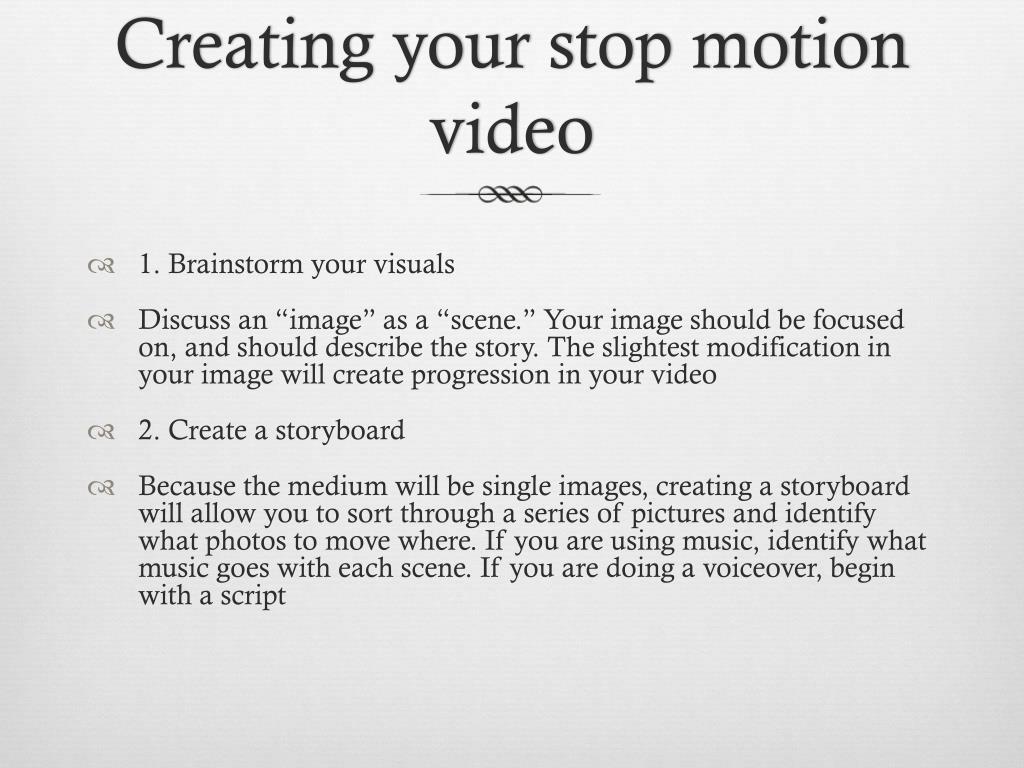 Creating your stop motion video

1. Brainstorm your visuals

Discuss an “image” as a “scene.” Your image should be focused on, and should describe the story. The slightest modification in your image will create progression in your video

2. Create a storyboard

Because the medium will be single images, creating a storyboard will allow you to sort through a series of pictures and identify what photos to move where. If you are using music, identify what music goes with each scene. If you are doing a voiceover, begin with a script